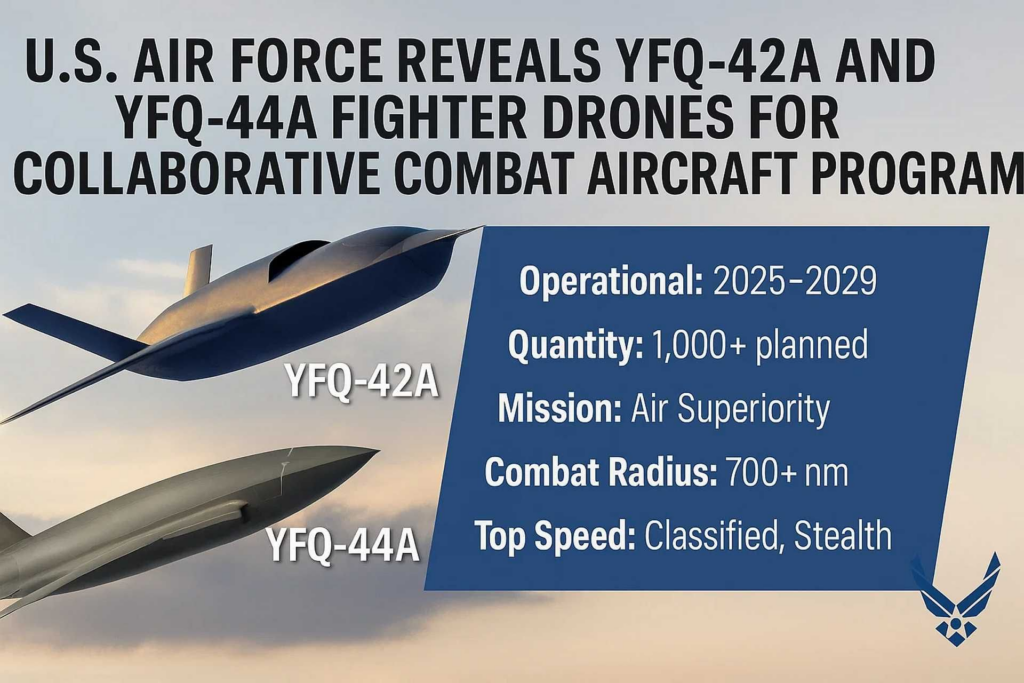 U.S. AIR FORCE REVEALS YFQ-42A AND YFQ-44A FIGHTER DRONES FOR COLLABORATIVE COMBAT AIRCRAFT PROGRAM

YFQ-42A

YFQ-44A

Operational: 2025–2029

Quantity: 1,000+ planned

Mission: Air Superiority

Combat Radius: 700+ nm

Top Speed: Classified, Stealth